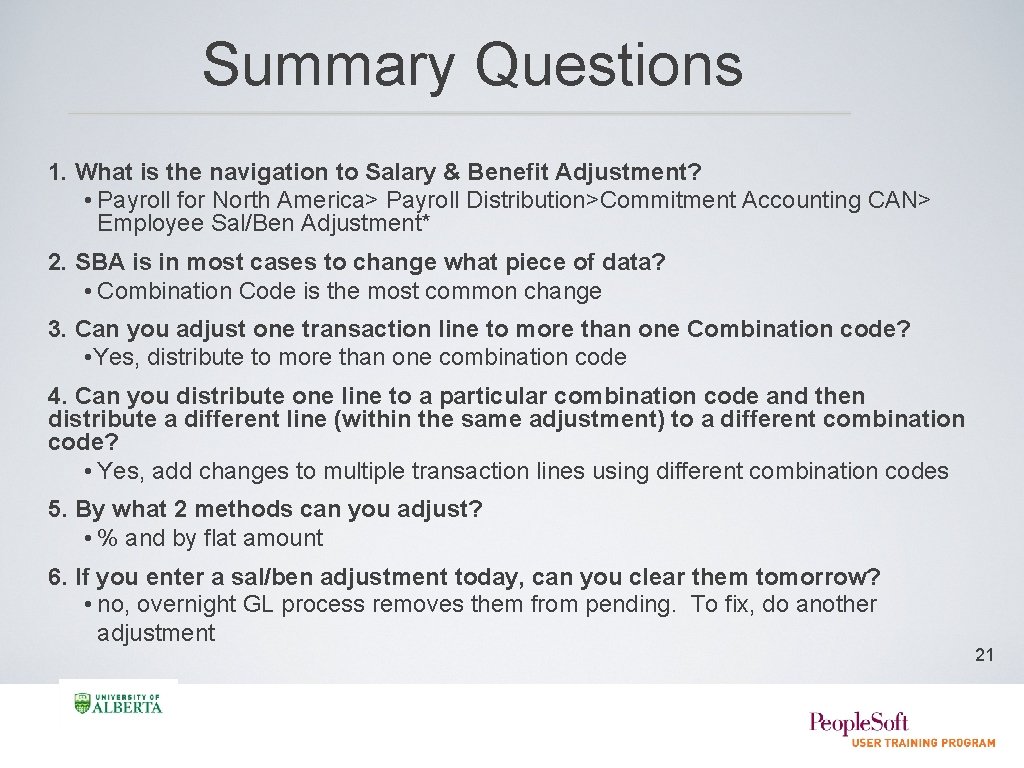 Summary Questions

1. What is the navigation to Salary & Benefit Adjustment?
• Payroll for North America> Payroll Distribution>Commitment Accounting CAN> Employee Sal/Ben Adjustment*

2. SBA is in most cases to change what piece of data?
• Combination Code is the most common change

3. Can you adjust one transaction line to more than one Combination code?
• Yes, distribute to more than one combination code

4. Can you distribute one line to a particular combination code and then distribute a different line (within the same adjustment) to a different combination code?
• Yes, add changes to multiple transaction lines using different combination codes

5. By what 2 methods can you adjust?
• % and by flat amount

6. If you enter a sal/ben adjustment today, can you clear them tomorrow?
• no, overnight GL process removes them from pending. To fix, do another adjustment

21

UNIVERSITY OF ALBERTA

PeopleSoft
USER TRAINING PROGRAM